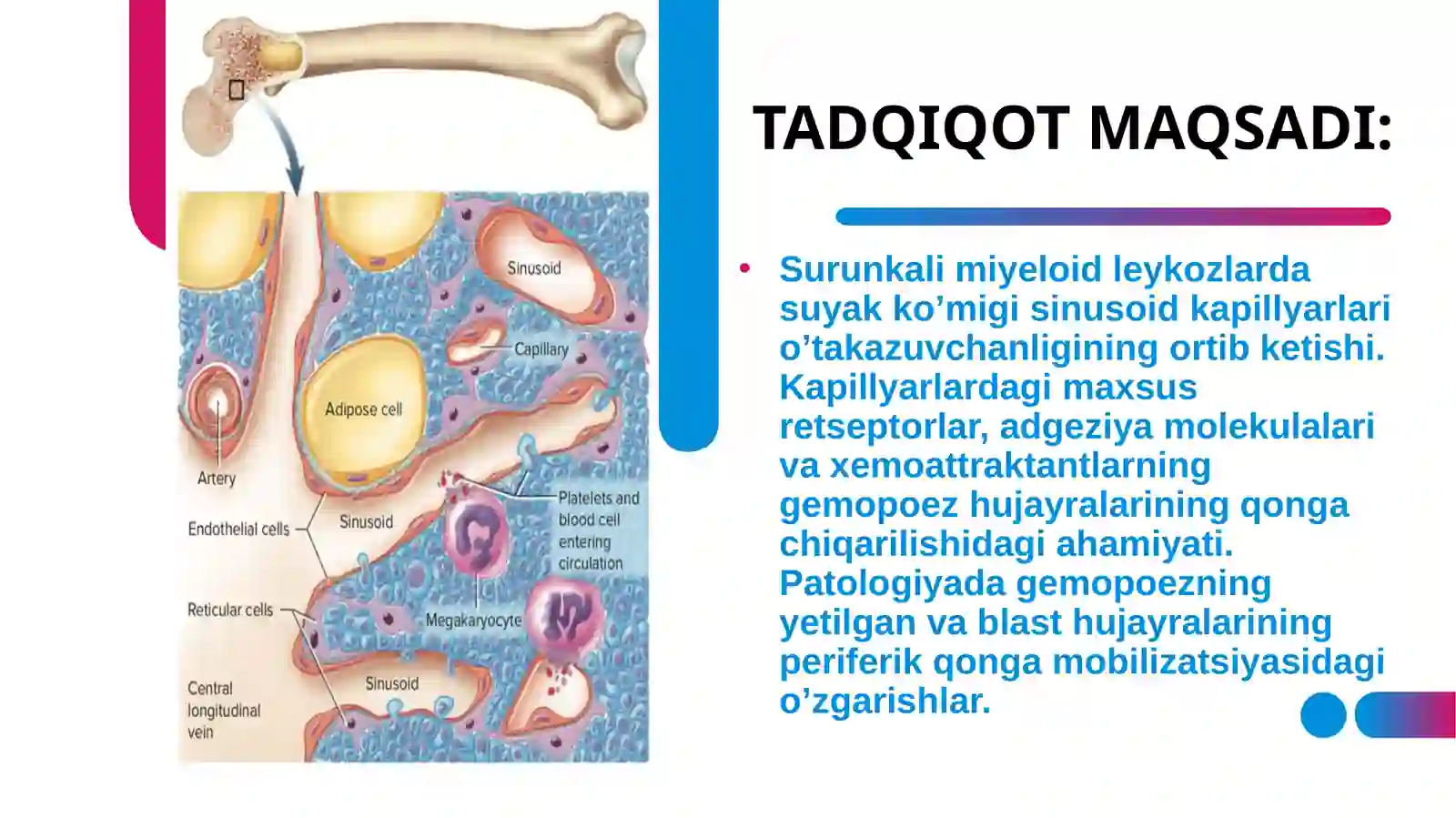 Sinusoid

Capillary

Adipose cell

Artery

Endothelial cells

Sinusoid

Platelets and blood cell entering circulation

Reticular cells

Megakaryocyte

Central longitudinal vein

Sinusoid

TADQIQOT MAQSADI:

• Surunkali miyeloid leykozlarda suyak ko’migi sinusoid kapillyarlari o’takazuvchanligining ortib ketishi. Kapillyarlardagi maxsus retseptorlar, adgeziya molekulalari va xemoattraktantlarning gemopoez hujayralarining qonga chiqarilishidagi ahamiyati. Patologiyada gemopoezning yetilgan va blast hujayralarining periferik qonga mobilizatsiyasidagi o’zgarishlar.